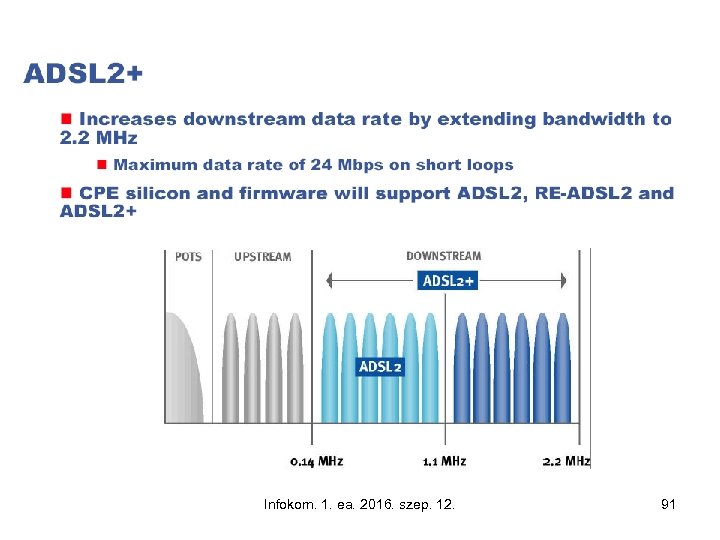 ADSL2+

Increases downstream data rate by extending bandwidth to 2.2 MHz

Maximum data rate of 24 Mbps on short loops

CPE silicon and firmware will support ADSL2, RE-ADSL2 and ADSL2+

POTS
UPSTREAM
DOWNSTREAM
ADSL2+
ADSL2
0.14 MHz
1.1 MHz
2.2 MHz

Infokom. 1. ea. 2016. szep. 12.
91